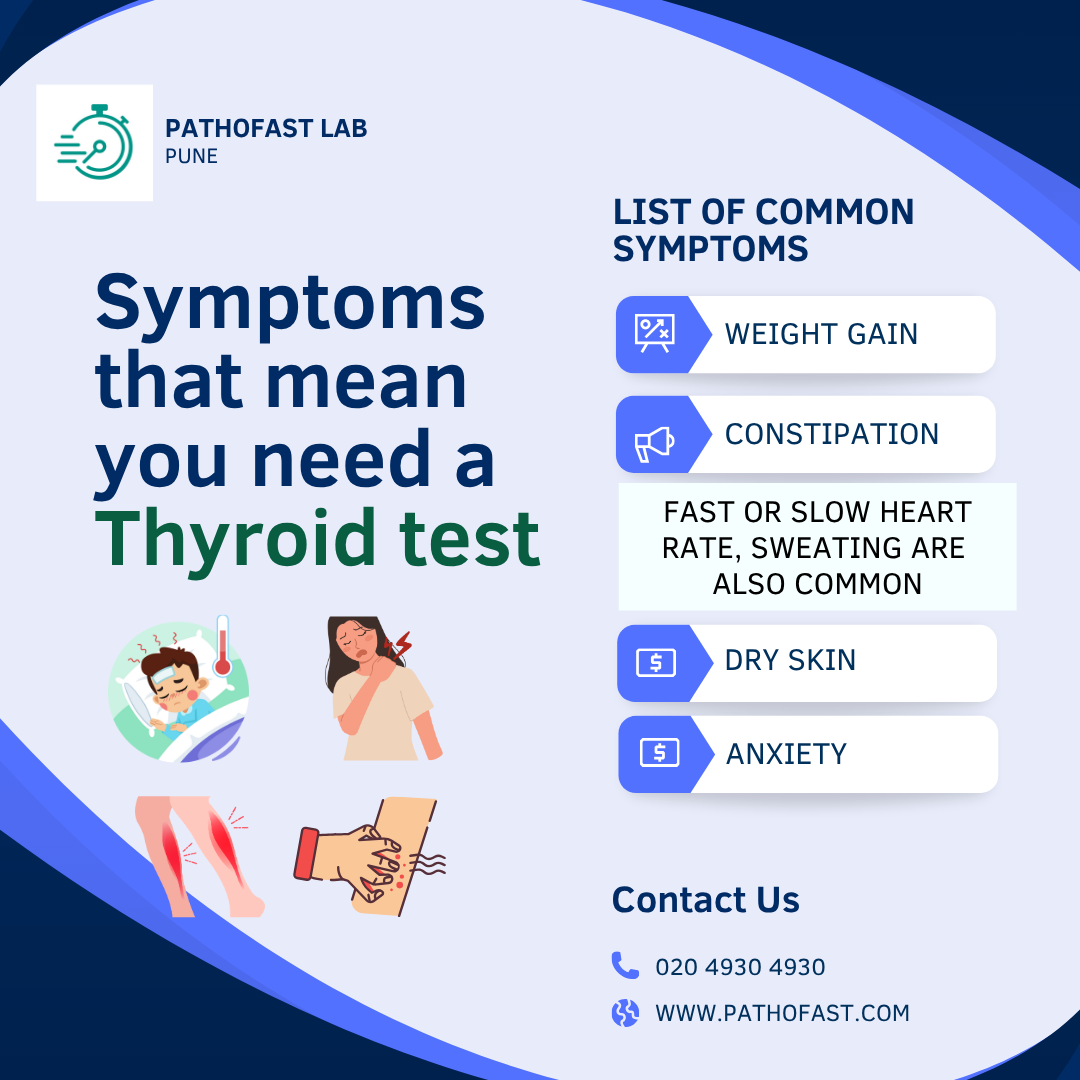 PATHOFAST LAB
PUNE

Symptoms that mean you need a Thyroid test

LIST OF COMMON SYMPTOMS

WEIGHT GAIN

CONSTIPATION

FAST OR SLOW HEART RATE, SWEATING ARE ALSO COMMON

DRY SKIN

ANXIETY

Contact Us

020 4930 4930

WWW.PATHOFAST.COM